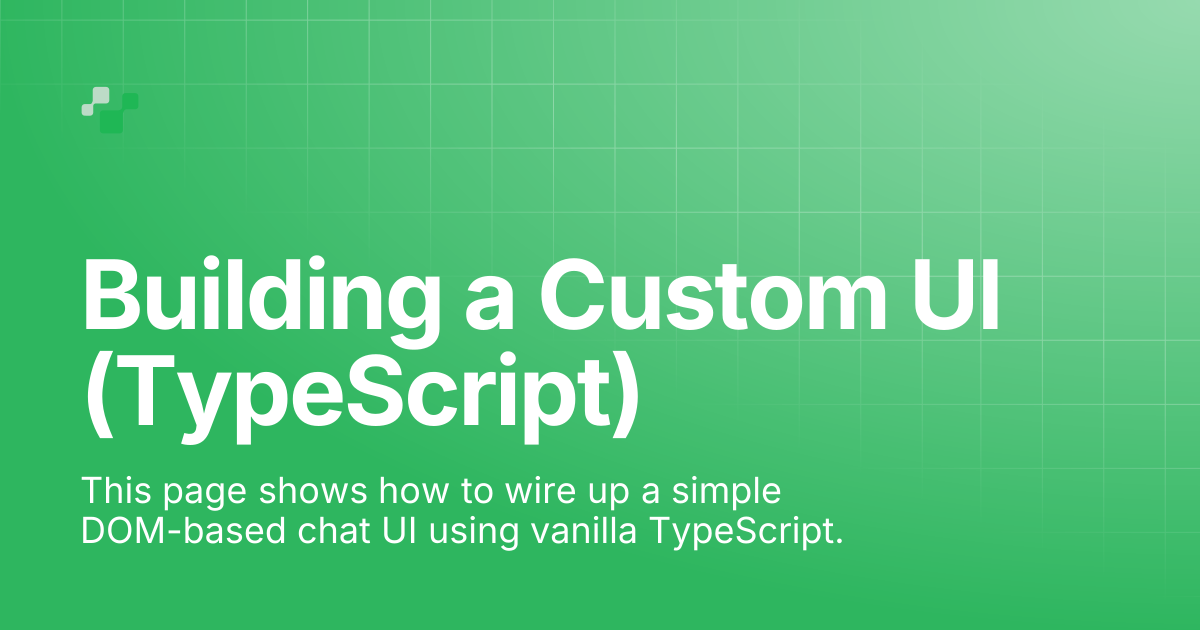 Building a Custom UI (TypeScript)

This page shows how to wire up a simple DOM-based chat UI using vanilla TypeScript.